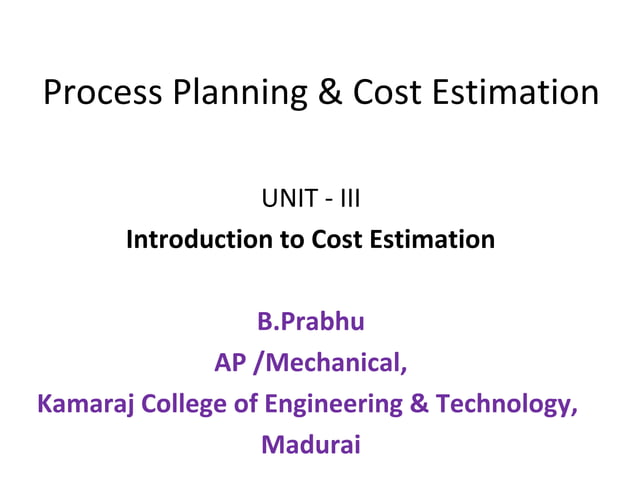 Process Planning & Cost Estimation

UNIT - III
Introduction to Cost Estimation

B.Prabhu
AP /Mechanical,
Kamaraj College of Engineering & Technology,
Madurai